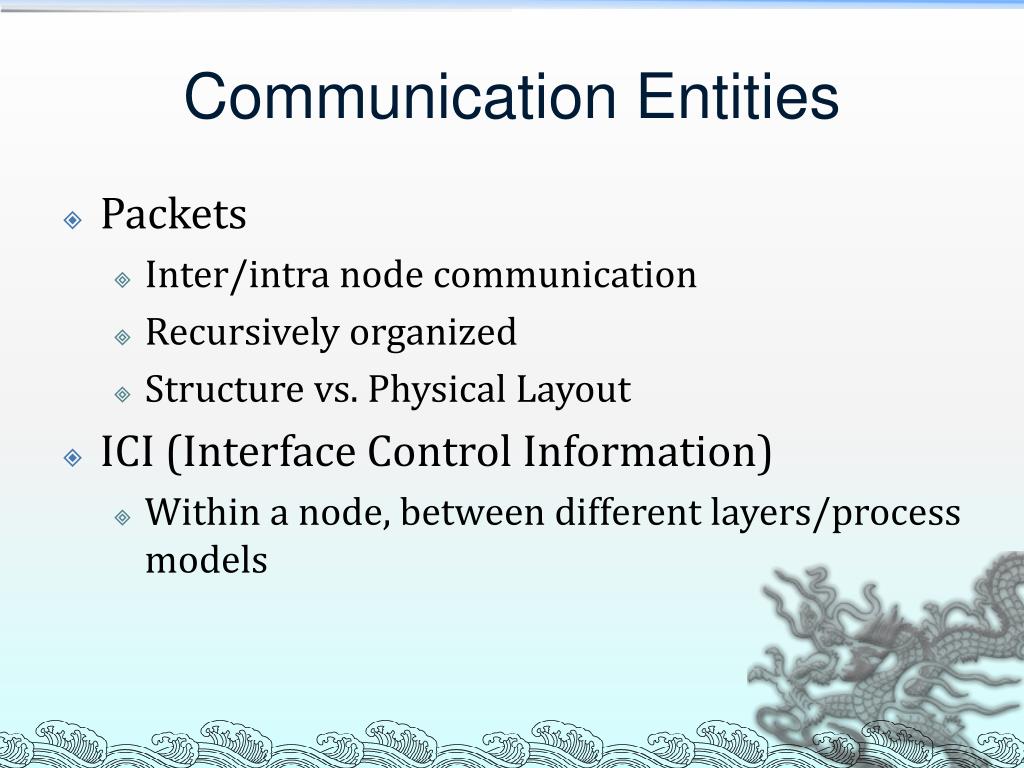 Communication Entities

Packets

Inter/intra node communication

Recursively organized

Structure vs. Physical Layout

ICI (Interface Control Information)

Within a node, between different layers/process models